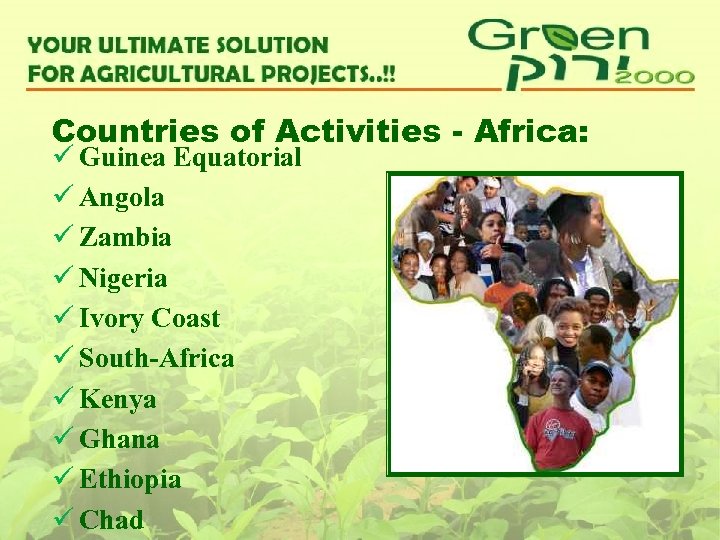 YOUR ULTIMATE SOLUTION
FOR AGRICULTURAL PROJECTS..!!

Green
ירוק 2000

Countries of Activities - Africa:

✓ Guinea Equatorial
✓ Angola
✓ Zambia
✓ Nigeria
✓ Ivory Coast
✓ South-Africa
✓ Kenya
✓ Ghana
✓ Ethiopia
✓ Chad